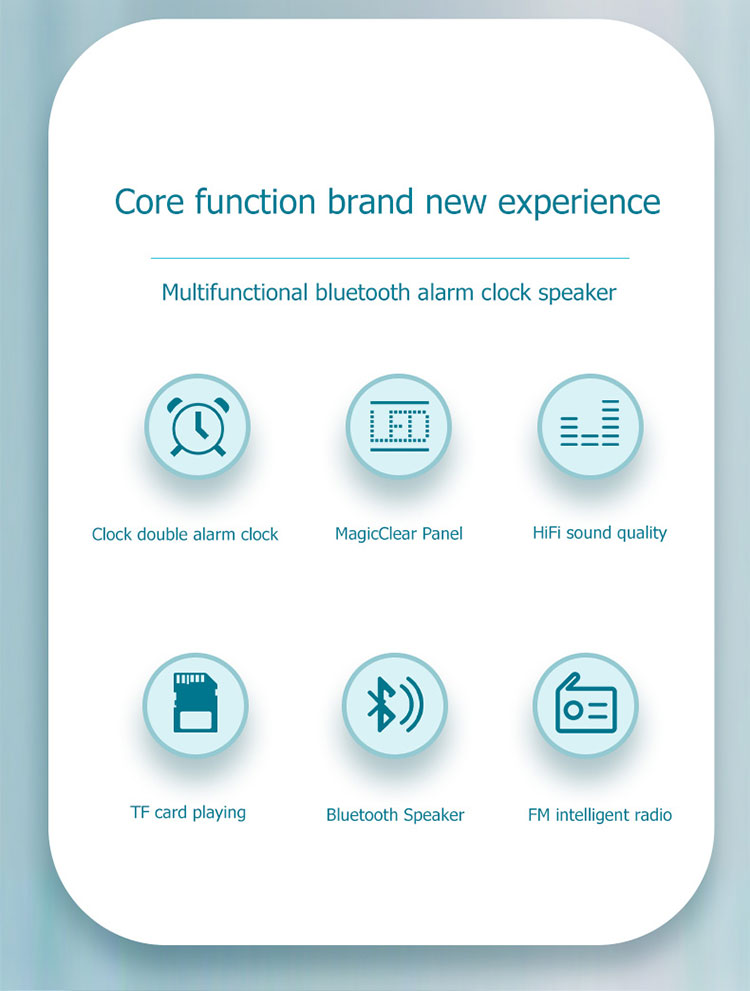 Core function brand new experience

Multifunctional bluetooth alarm clock speaker

LED

Clock double alarm clock

MagicClear Panel

HiFi sound quality

TF card playing

Bluetooth Speaker

FM intelligent radio